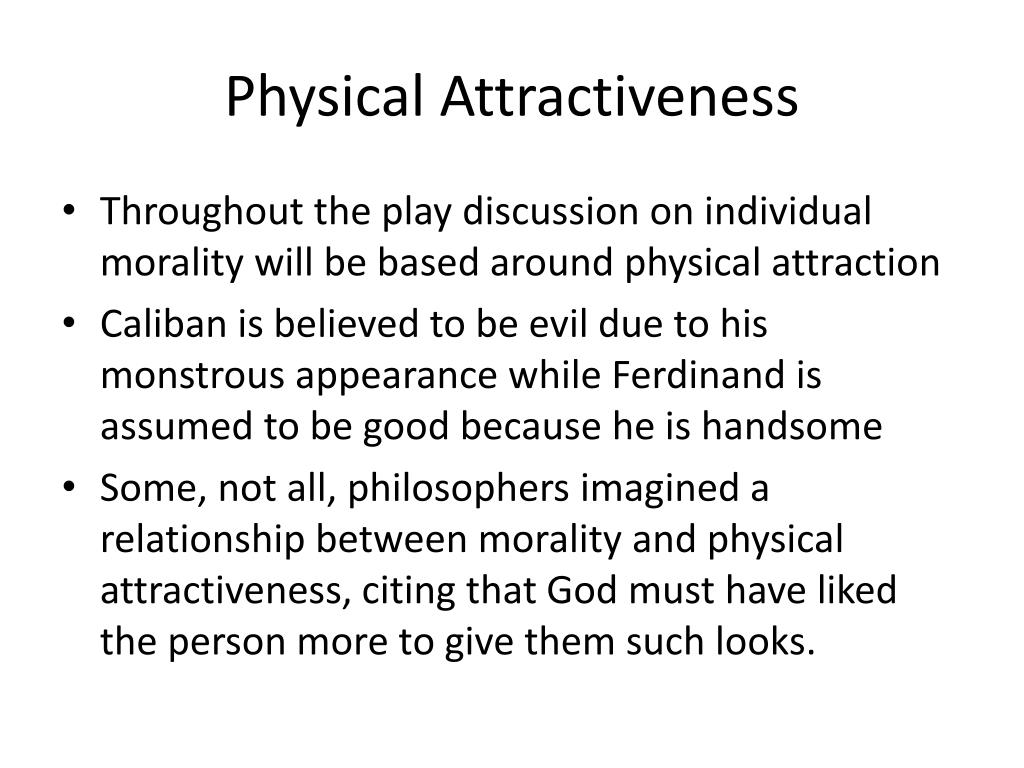 Physical Attractiveness

• Throughout the play discussion on individual morality will be based around physical attraction
• Caliban is believed to be evil due to his monstrous appearance while Ferdinand is assumed to be good because he is handsome
• Some, not all, philosophers imagined a relationship between morality and physical attractiveness, citing that God must have liked the person more to give them such looks.